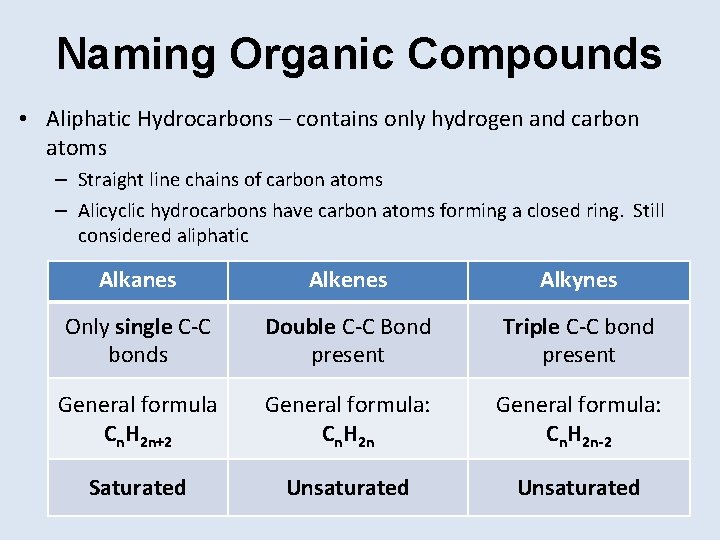 Naming Organic Compounds

• Aliphatic Hydrocarbons – contains only hydrogen and carbon atoms
– Straight line chains of carbon atoms
– Alicyclic hydrocarbons have carbon atoms forming a closed ring. Still considered aliphatic

| Alkanes | Alkenes | Alkynes |
|---|---|---|
| Only **single** C-C bonds | **Double** C-C Bond present | **Triple** C-C bond present |
| General formula $C_nH_{2n+2}$ | General formula: $C_nH_{2n}$ | General formula: $C_nH_{2n-2}$ |
| **Saturated** | **Unsaturated** | **Unsaturated** |